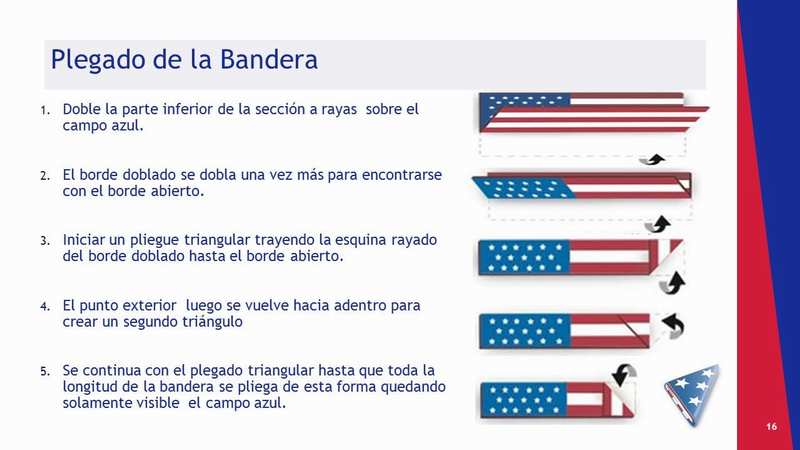 Plegado de la Bandera

1. Doble la parte inferior de la sección a rayas sobre el campo azul.

2. El borde doblado se dobla una vez más para encontrarse con el borde abierto.

3. Iniciar un pliegue triangular trayendo la esquina rayado del borde doblado hasta el borde abierto.

4. El punto exterior luego se vuelve hacia adentro para crear un segundo triángulo

5. Se continua con el plegado triangular hasta que toda la longitud de la bandera se pliega de esta forma quedando solamente visible el campo azul.

16